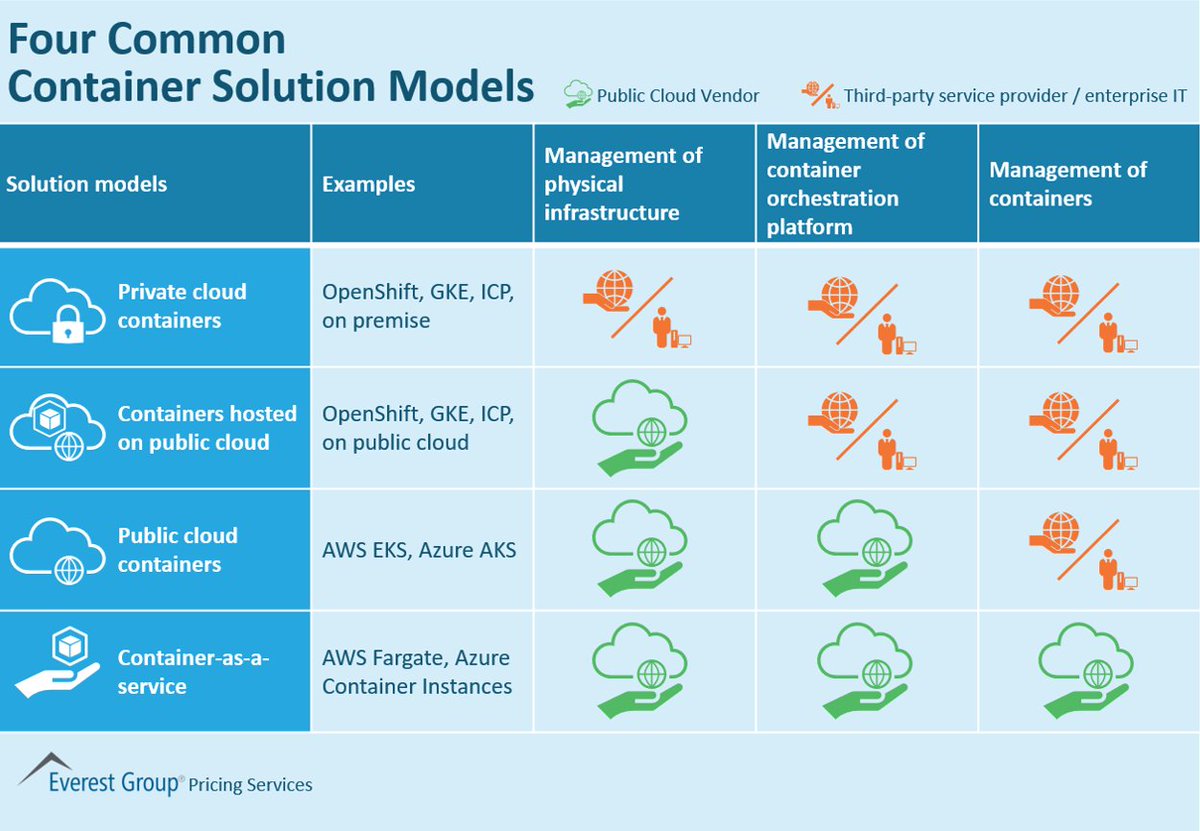 Four Common Container Solution Models

Public Cloud Vendor

Third-party service provider / enterprise IT

| Solution models | Examples | Management of physical infrastructure | Management of container orchestration platform | Management of containers |
|---|---|---|---|---|
| Private cloud containers | OpenShift, GKE, ICP, on premise | | | |
| Containers hosted on public cloud | OpenShift, GKE, ICP, on public cloud | | | |
| Public cloud containers | AWS EKS, Azure AKS | | | |
| Container-as-a-service | AWS Fargate, Azure Container Instances | | | |

Everest Group® Pricing Services